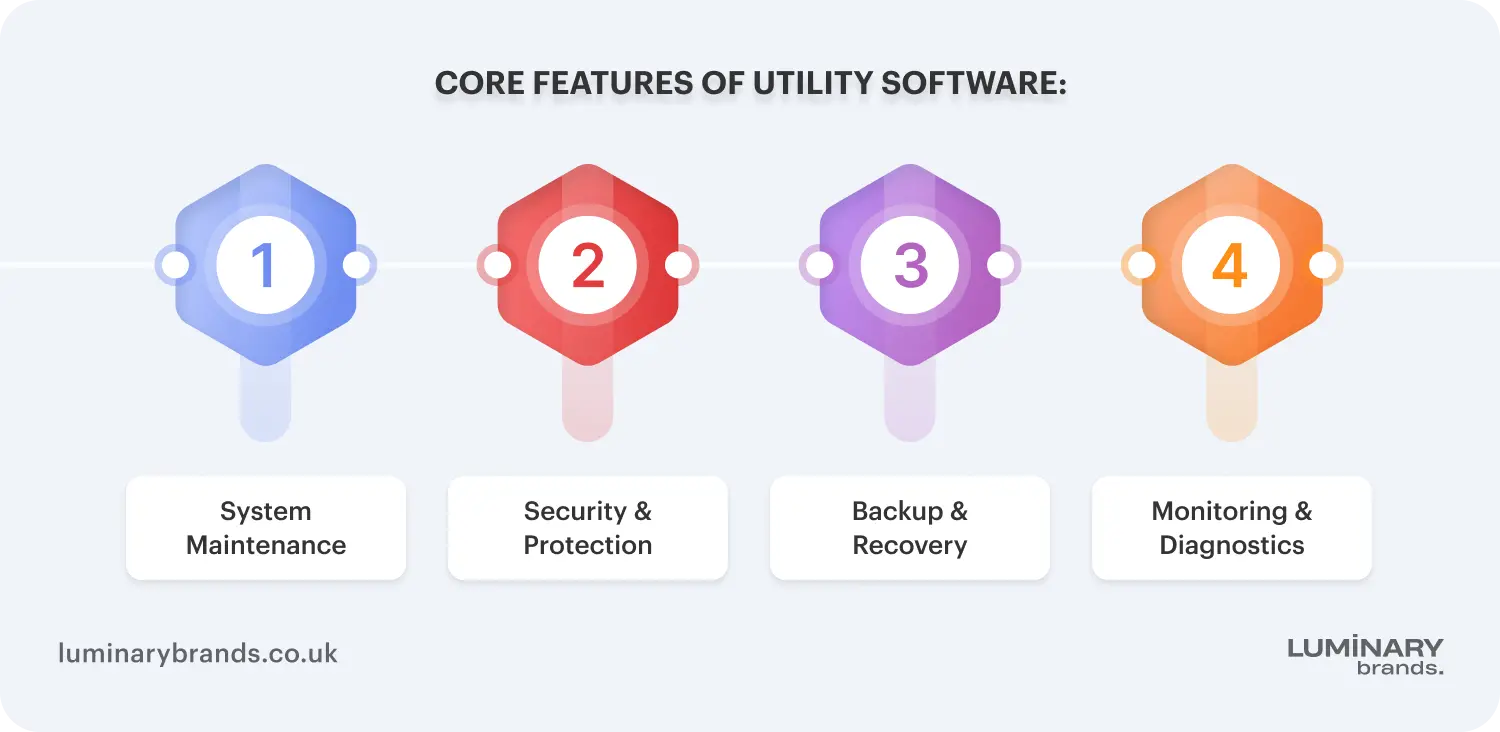 CORE FEATURES OF UTILITY SOFTWARE:

1

2

3

4

System Maintenance

Security & Protection

Backup & Recovery

Monitoring & Diagnostics

luminarybrands.co.uk

LUMINARY brands.